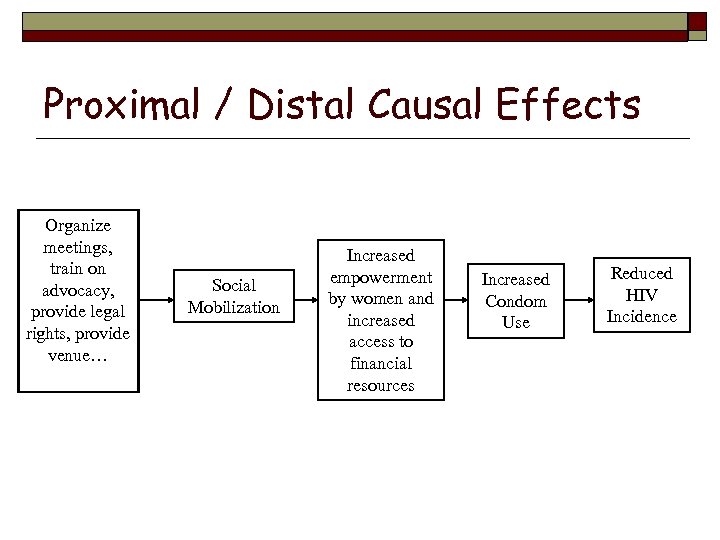 Proximal / Distal Causal Effects

Organize meetings, train on advocacy, provide legal rights, provide venue…

Social Mobilization

Increased empowerment by women and increased access to financial resources

Increased Condom Use

Reduced HIV Incidence